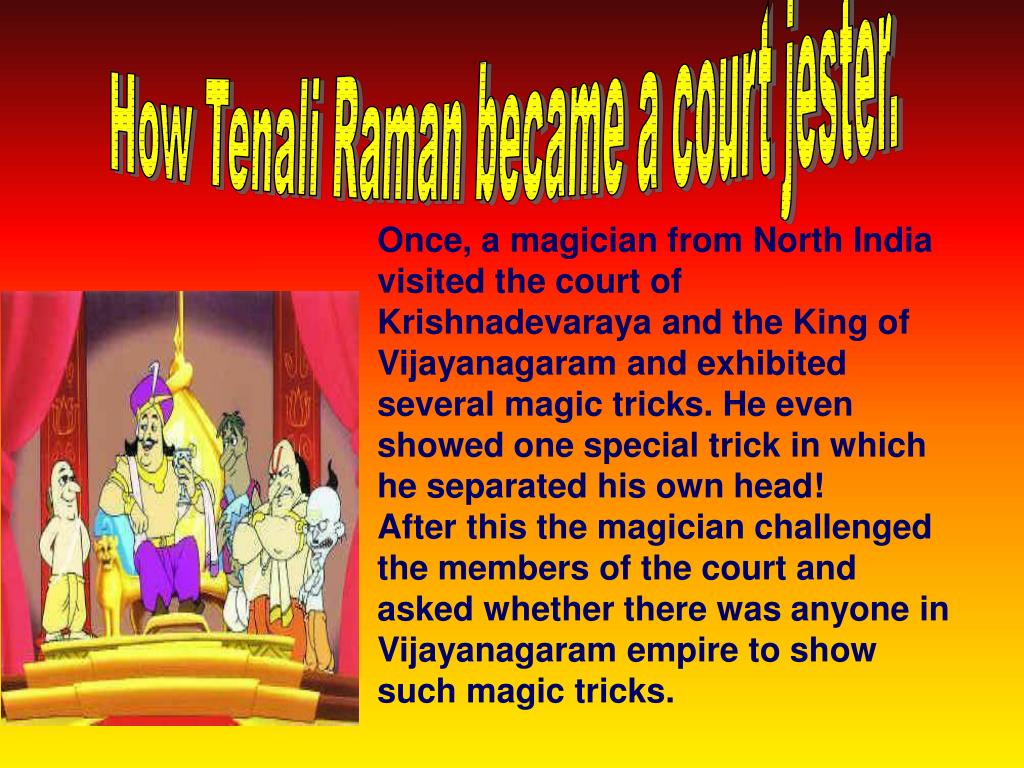 How Tenali Raman became a court jester.

Once, a magician from North India visited the court of Krishnadevaraya and the King of Vijayanagaram and exhibited several magic tricks. He even showed one special trick in which he separated his own head!
After this the magician challenged the members of the court and asked whether there was anyone in Vijayanagaram empire to show such magic tricks.